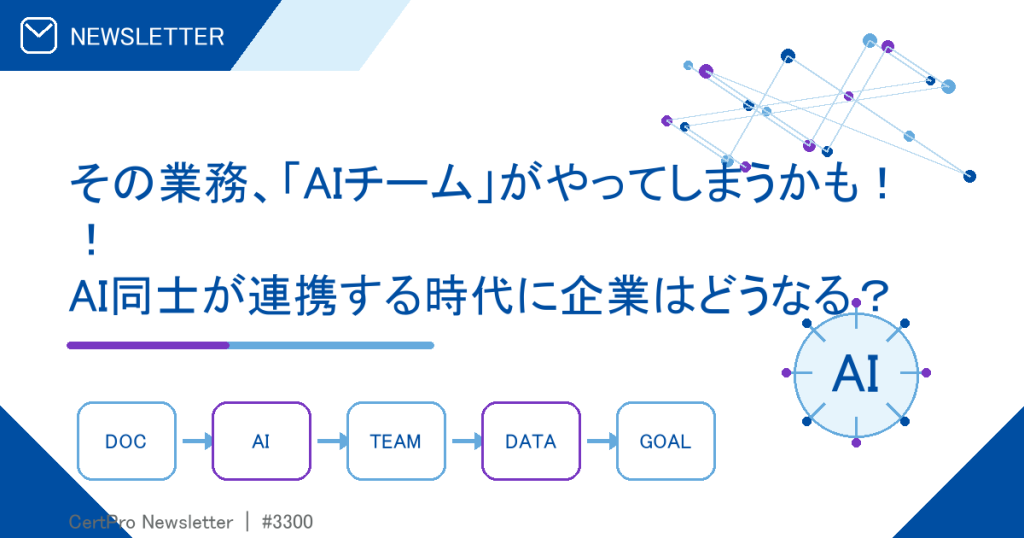 NEWSLETTER

その業務、「AIチーム」がやってしまうかも！！
AI同士が連携する時代に企業はどうなる？

AI

DOC
AI
TEAM
DATA
GOAL

CertPro Newsletter | #3300